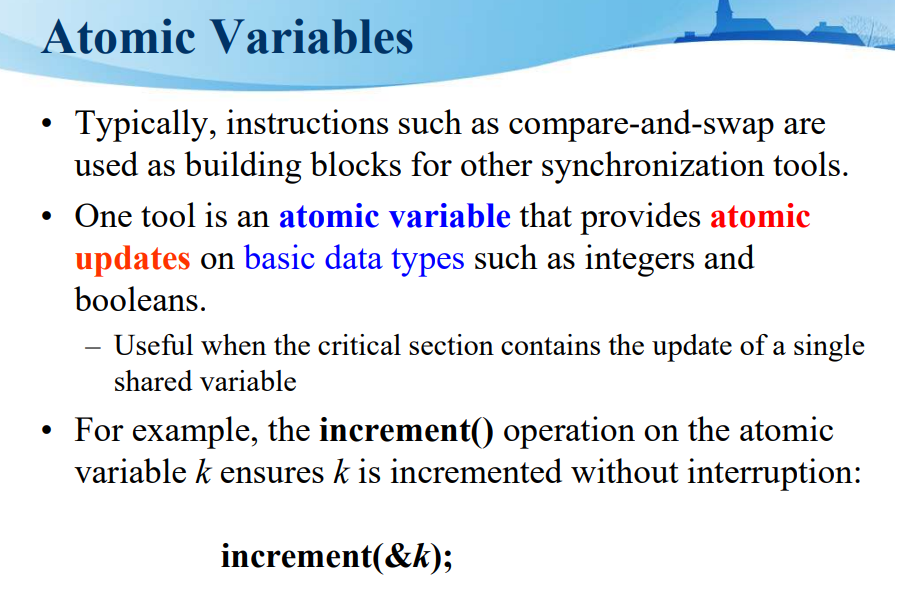 Atomic Variables

• Typically, instructions such as compare-and-swap are used as building blocks for other synchronization tools.

• One tool is an atomic variable that provides atomic updates on basic data types such as integers and booleans.

– Useful when the critical section contains the update of a single shared variable

• For example, the increment() operation on the atomic variable k ensures k is incremented without interruption:

increment(&k);